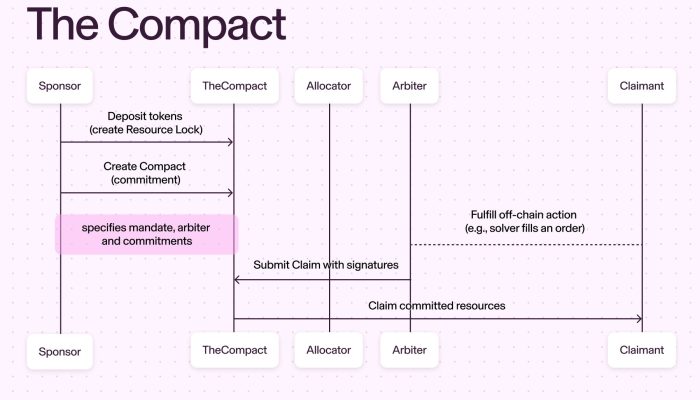 The Compact

Sponsor

TheCompact

Allocator

Arbiter

Claimant

Deposit tokens (create Resource Lock)

Create Compact (commitment)

specifies mandate, arbiter and commitments

Fulfill off-chain action (e.g., solver fills an order)

Submit Claim with signatures

Claim committed resources

Sponsor

TheCompact

Allocator

Arbiter

Claimant